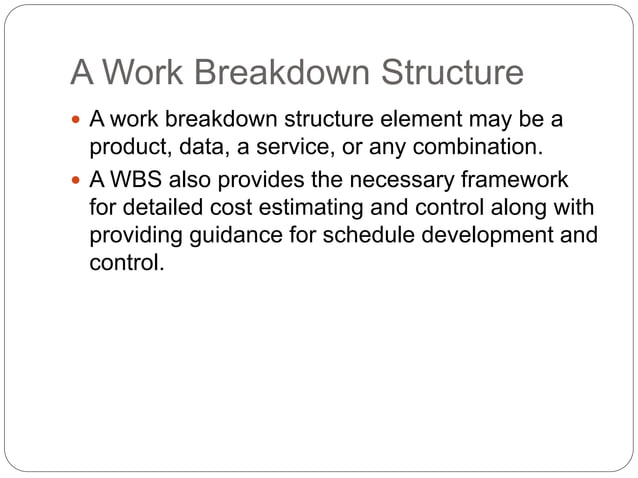 A Work Breakdown Structure

- A work breakdown structure element may be a product, data, a service, or any combination.
- A WBS also provides the necessary framework for detailed cost estimating and control along with providing guidance for schedule development and control.